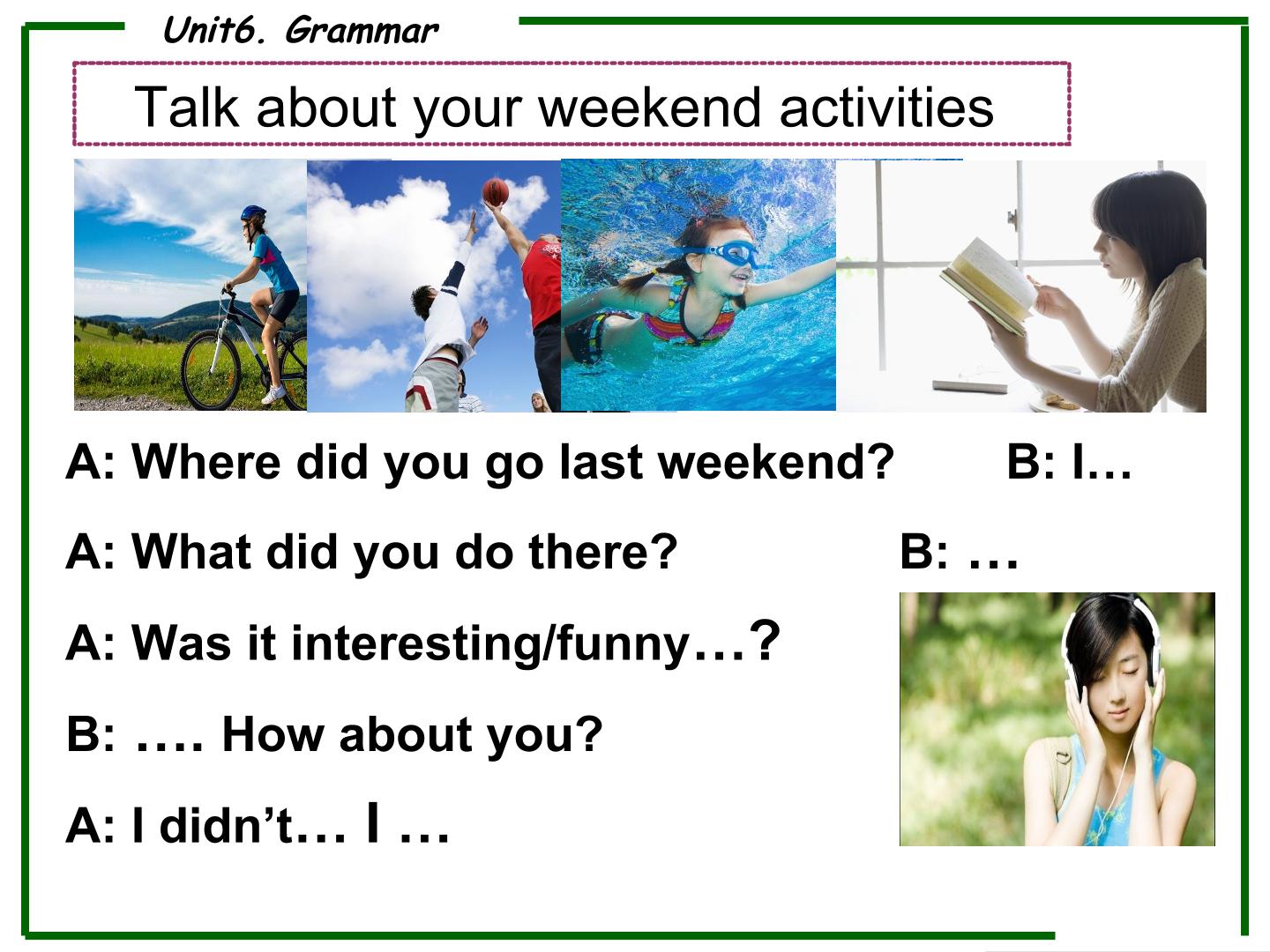 Unit6. Grammar

Talk about your weekend activities

A: Where did you go last weekend? B: I…

A: What did you do there? B: …

A: Was it interesting/funny…?

B: …. How about you?

A: I didn't… I …